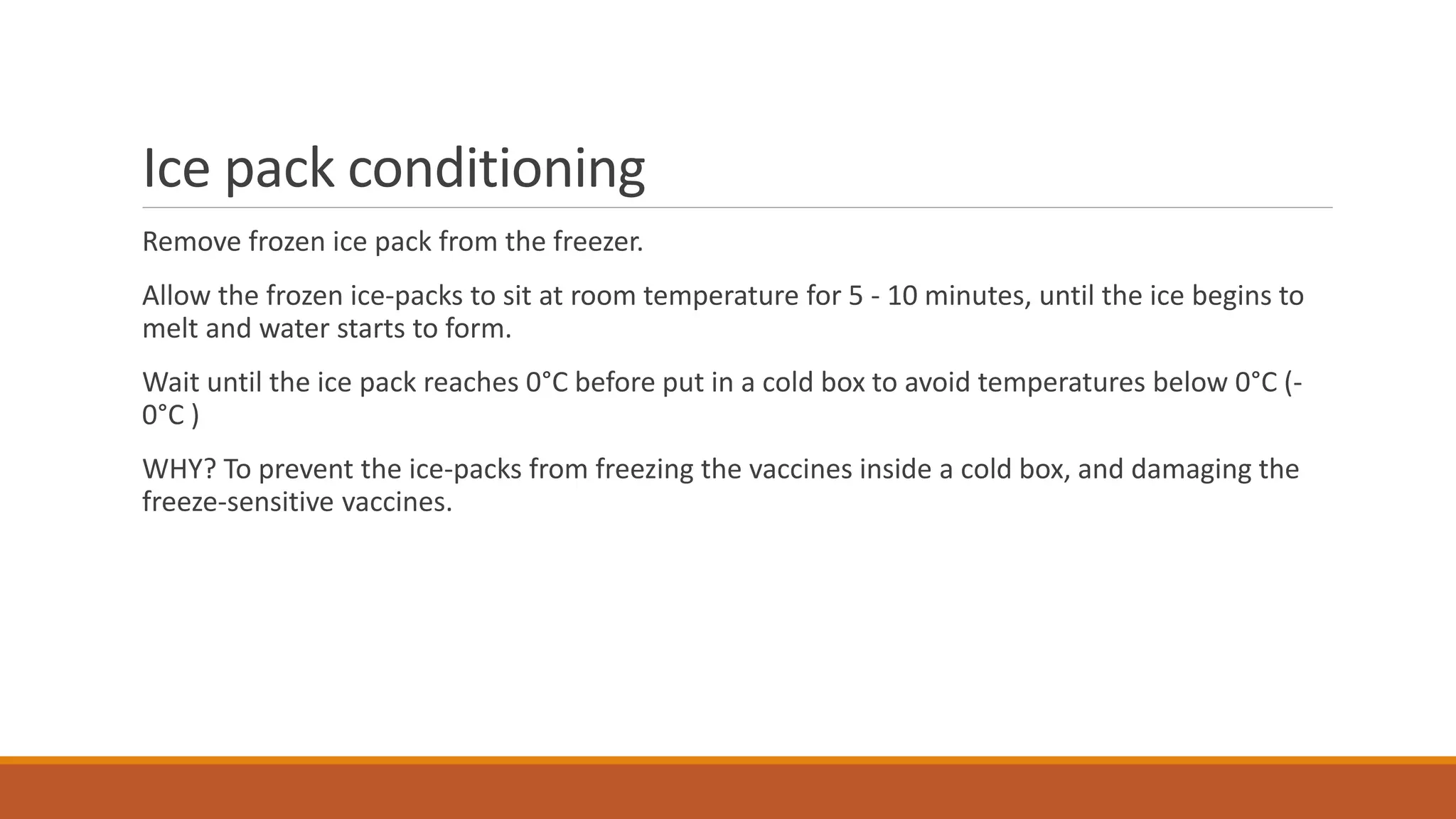 Ice pack conditioning

Remove frozen ice pack from the freezer.

Allow the frozen ice-packs to sit at room temperature for 5 - 10 minutes, until the ice begins to melt and water starts to form.

Wait until the ice pack reaches 0°C before put in a cold box to avoid temperatures below 0°C (-0°C )

WHY? To prevent the ice-packs from freezing the vaccines inside a cold box, and damaging the freeze-sensitive vaccines.